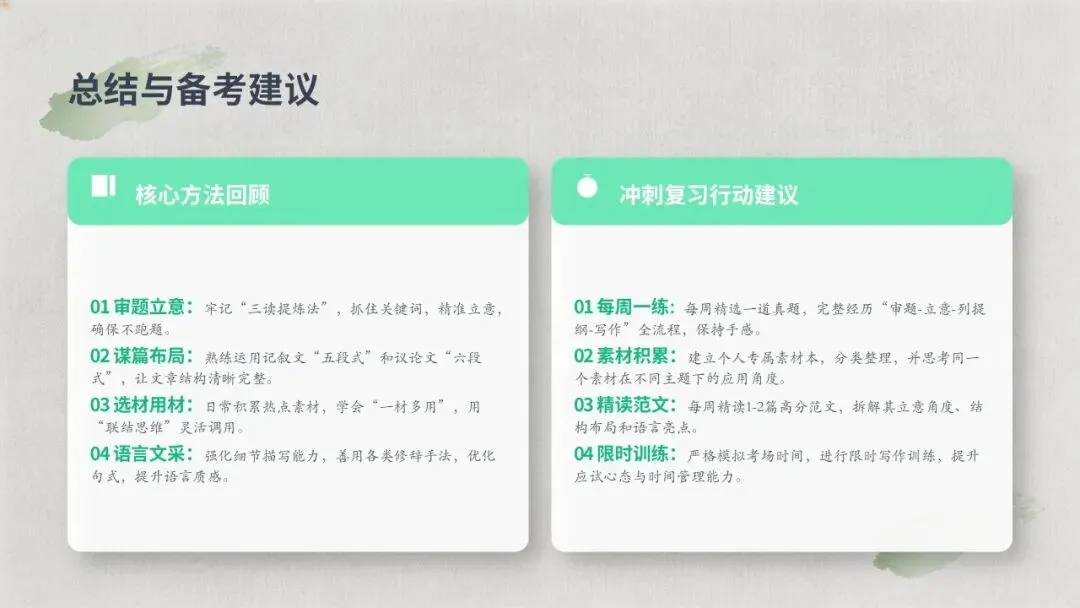 总结与备考建议

核心方法回顾

01 审题立意：牢记“三读提炼法”，抓住关键词，精准立意，确保不跑题。

02 谋篇布局：熟练运用记叙文“五段式”和议论文“六段式”，让文章结构清晰完整。

03 选材用材：日常积累热点素材，学会“一材多用”，用“联结思维”灵活调用。

04 语言文采：强化细节描写能力，善用各类修辞手法，优化句式，提升语言质感。

冲刺复习行动建议

01 每周一练：每周精选一道真题，完整经历“审题-立意-列提纲-写作”全流程，保持手感。

02 素材积累：建立个人专属素材本，分类整理，并思考同一个素材在不同主题下的应用角度。

03 精读范文：每周精读1-2篇高分范文，拆解其立意角度、结构布局和语言亮点。

04 限时训练：严格模拟考场时间，进行限时写作训练，提升应试心态与时间管理能力。